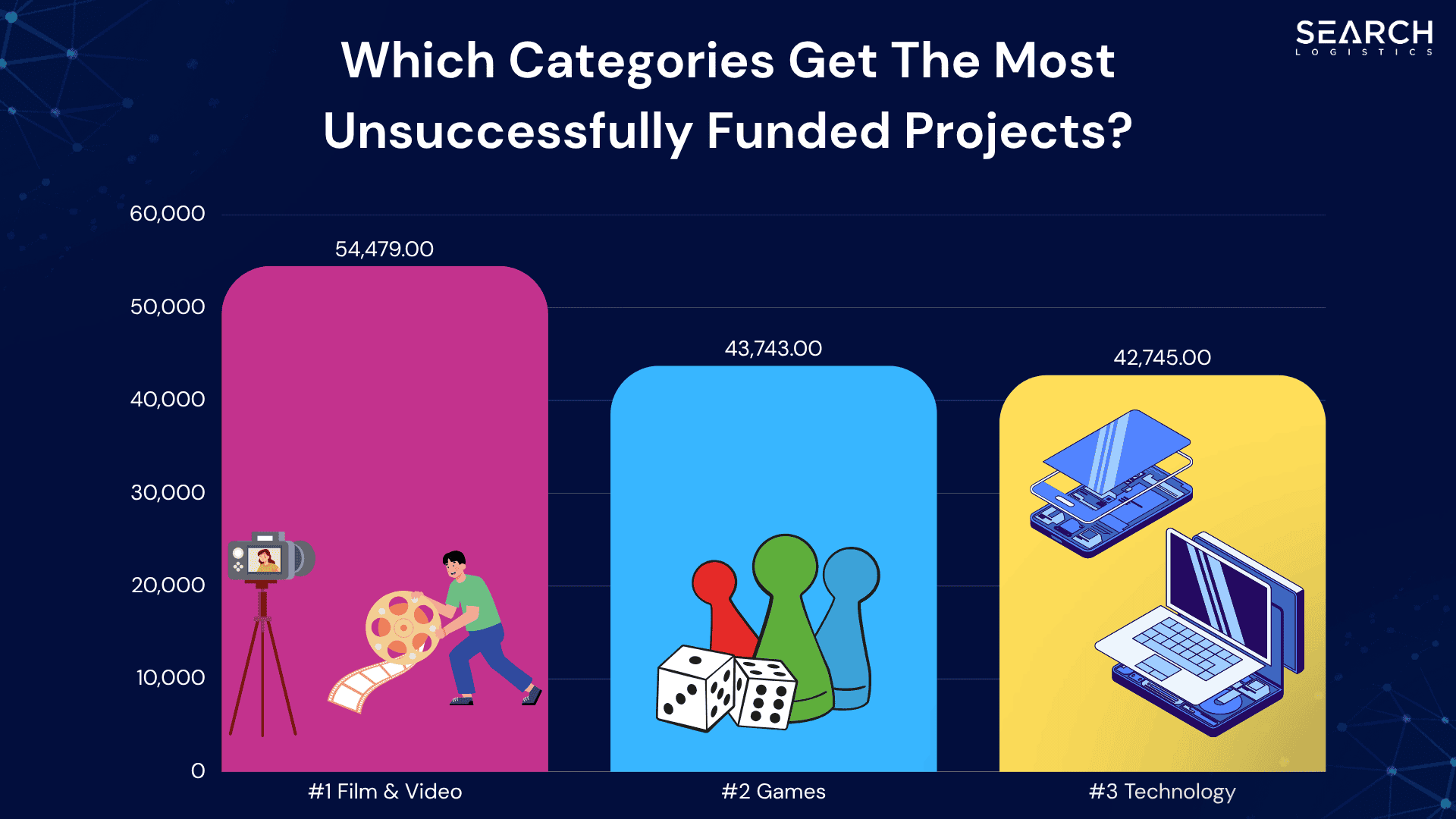 SEARCH
LOGISTICS

Which Categories Get The Most Unsuccessfully Funded Projects?

60,000
50,000
40,000
30,000
20,000
10,000
0

54,479.00
43,743.00
42,745.00

#1 Film & Video
#2 Games
#3 Technology